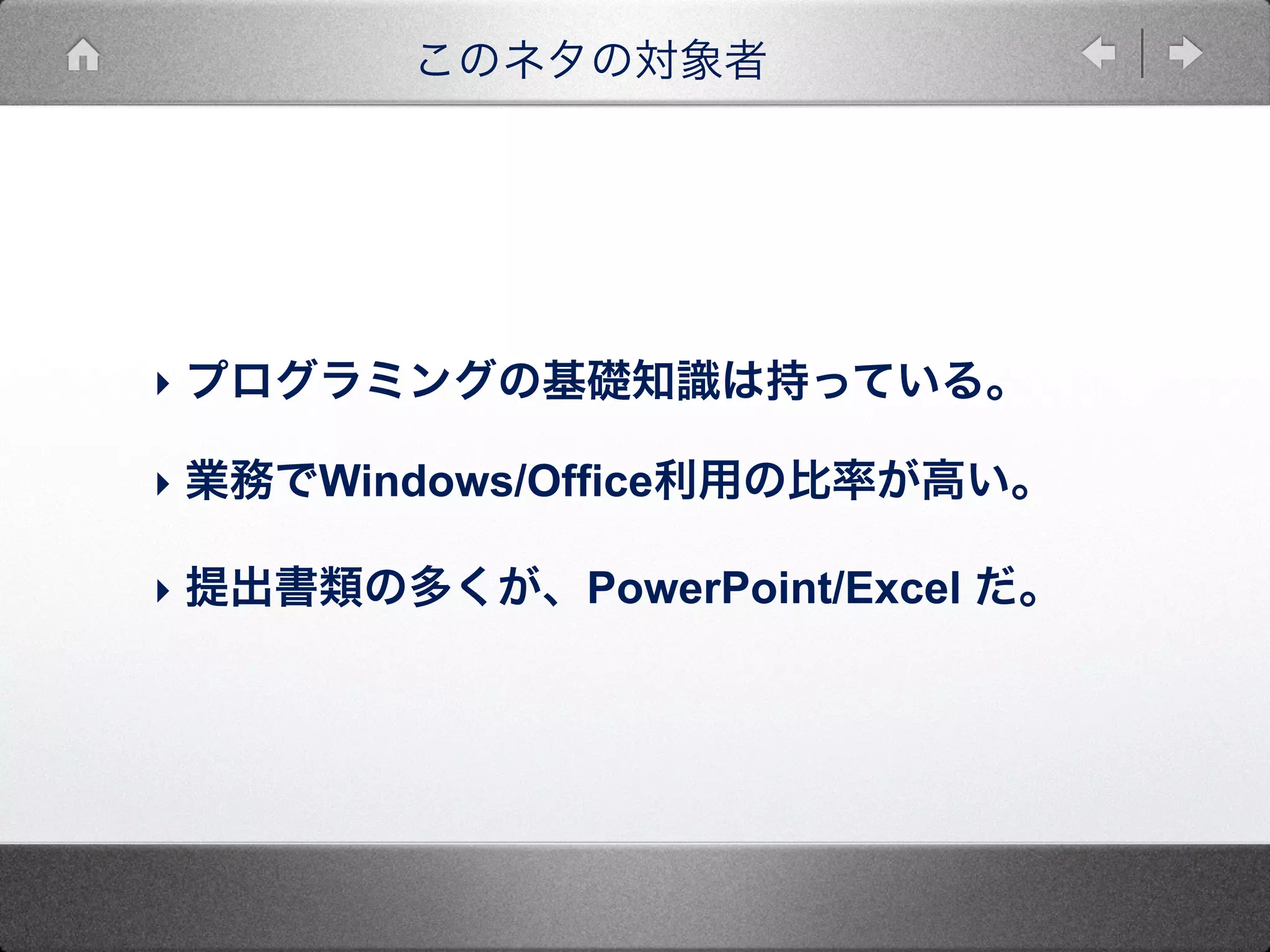 このネタの対象者

‣ プログラミングの基礎知識は持っている。

‣ 業務でWindows/Office利用の比率が高い。

‣ 提出書類の多くが、PowerPoint/Excel だ。